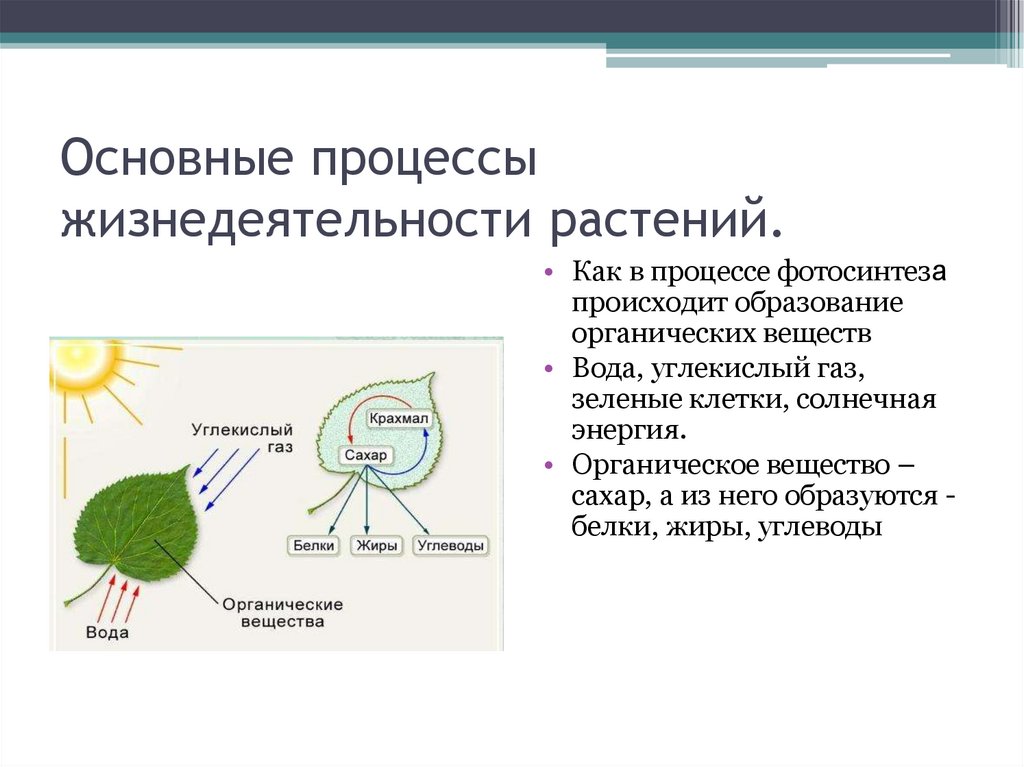 Основные процессы жизнедеятельности растений.

• Как в процессе фотосинтеза происходит образование органических веществ
• Вода, углекислый газ, зеленые клетки, солнечная энергия.
• Органическое вещество – сахар, а из него образуются - белки, жиры, углеводы

Углекислый газ
Крахмал
Сахар
Белки
Жиры
Углеводы
Органические вещества
Вода